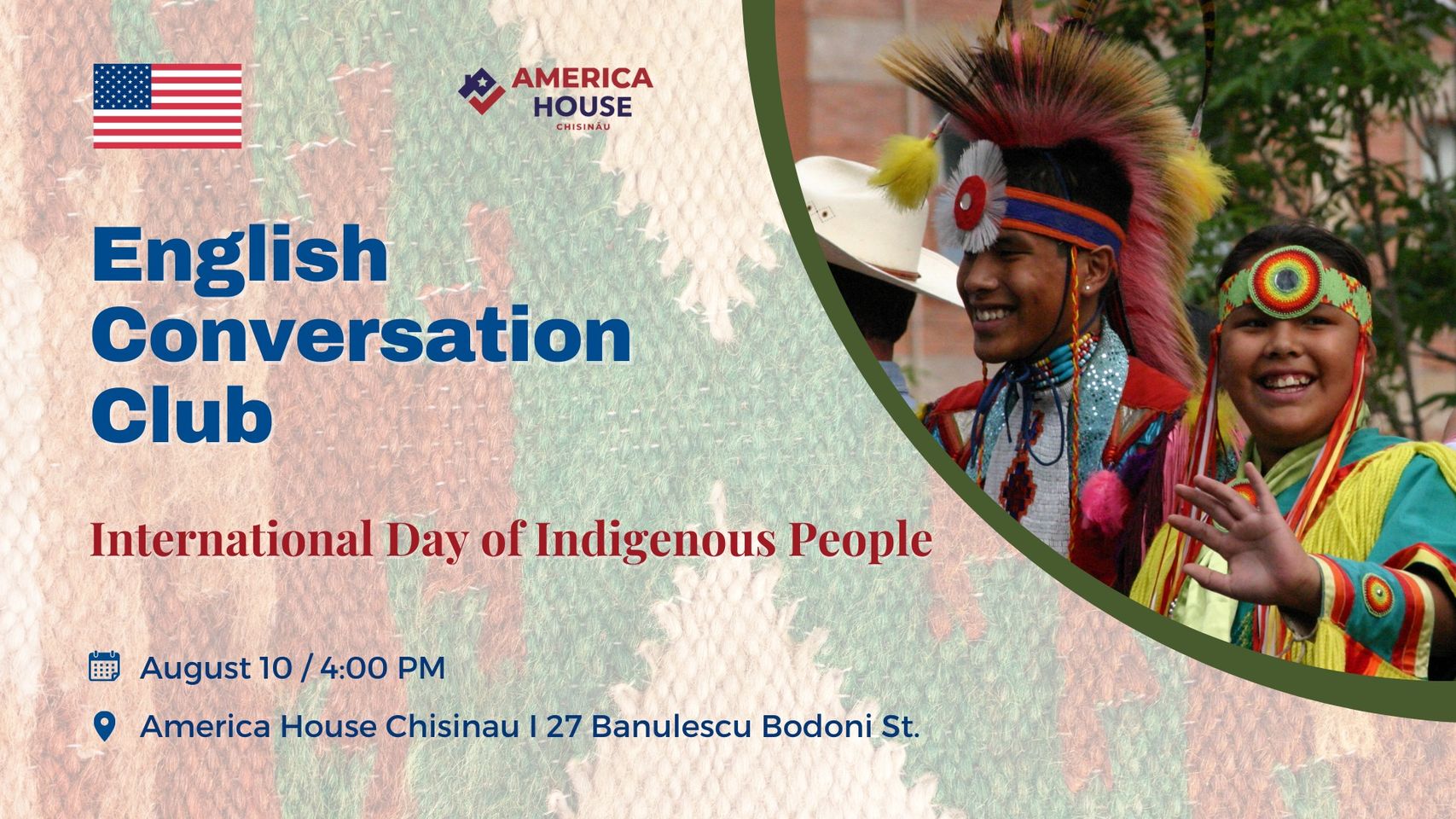 AMERICA HOUSE CHISINĂU

English Conversation Club

International Day of Indigenous People

August 10 / 4:00 PM

America House Chisinau I 27 Banulescu Bodoni St.